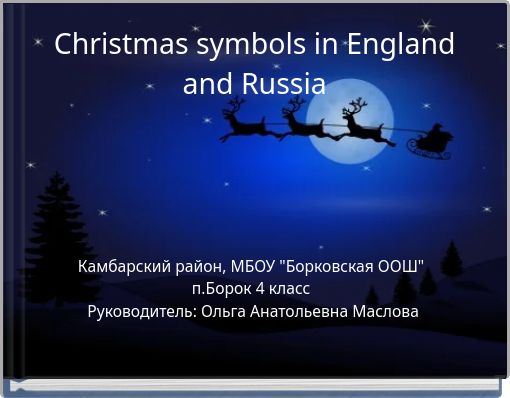 Christmas symbols in England and Russia

Камбарский район, МБОУ "Борковская ООШ"
п.Борок 4 класс
Руководитель: Ольга Анатольевна Маслова